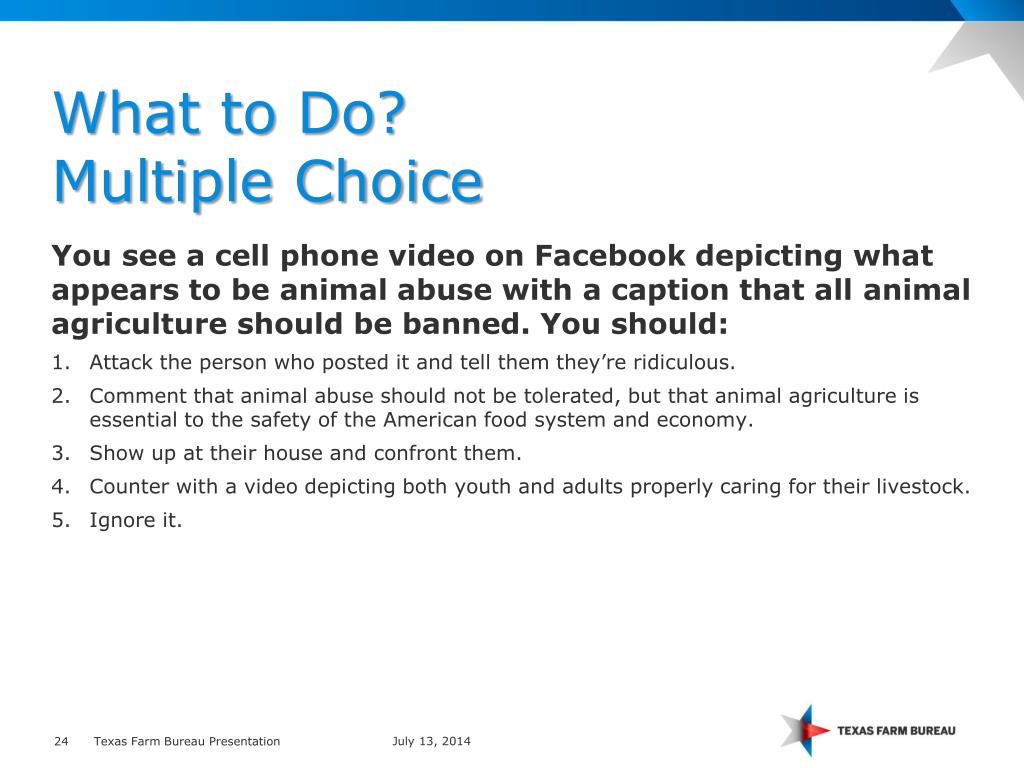 What to Do?
Multiple Choice

You see a cell phone video on Facebook depicting what appears to be animal abuse with a caption that all animal agriculture should be banned. You should:

1. Attack the person who posted it and tell them they’re ridiculous.
2. Comment that animal abuse should not be tolerated, but that animal agriculture is essential to the safety of the American food system and economy.
3. Show up at their house and confront them.
4. Counter with a video depicting both youth and adults properly caring for their livestock.
5. Ignore it.

24 Texas Farm Bureau Presentation July 13, 2014

TEXAS FARM BUREAU